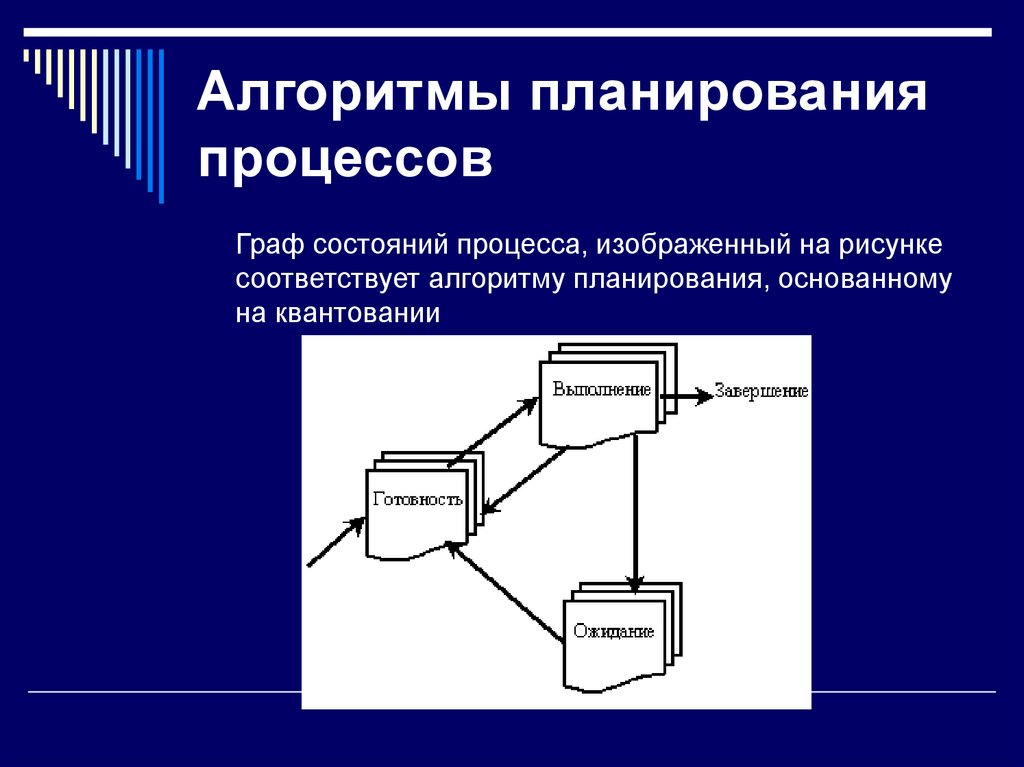 Алгоритмы планирования процессов

Граф состояний процесса, изображенный на рисунке соответствует алгоритму планирования, основанному на квантовании

Выполнение
Завершение
Готовность
Ожидание